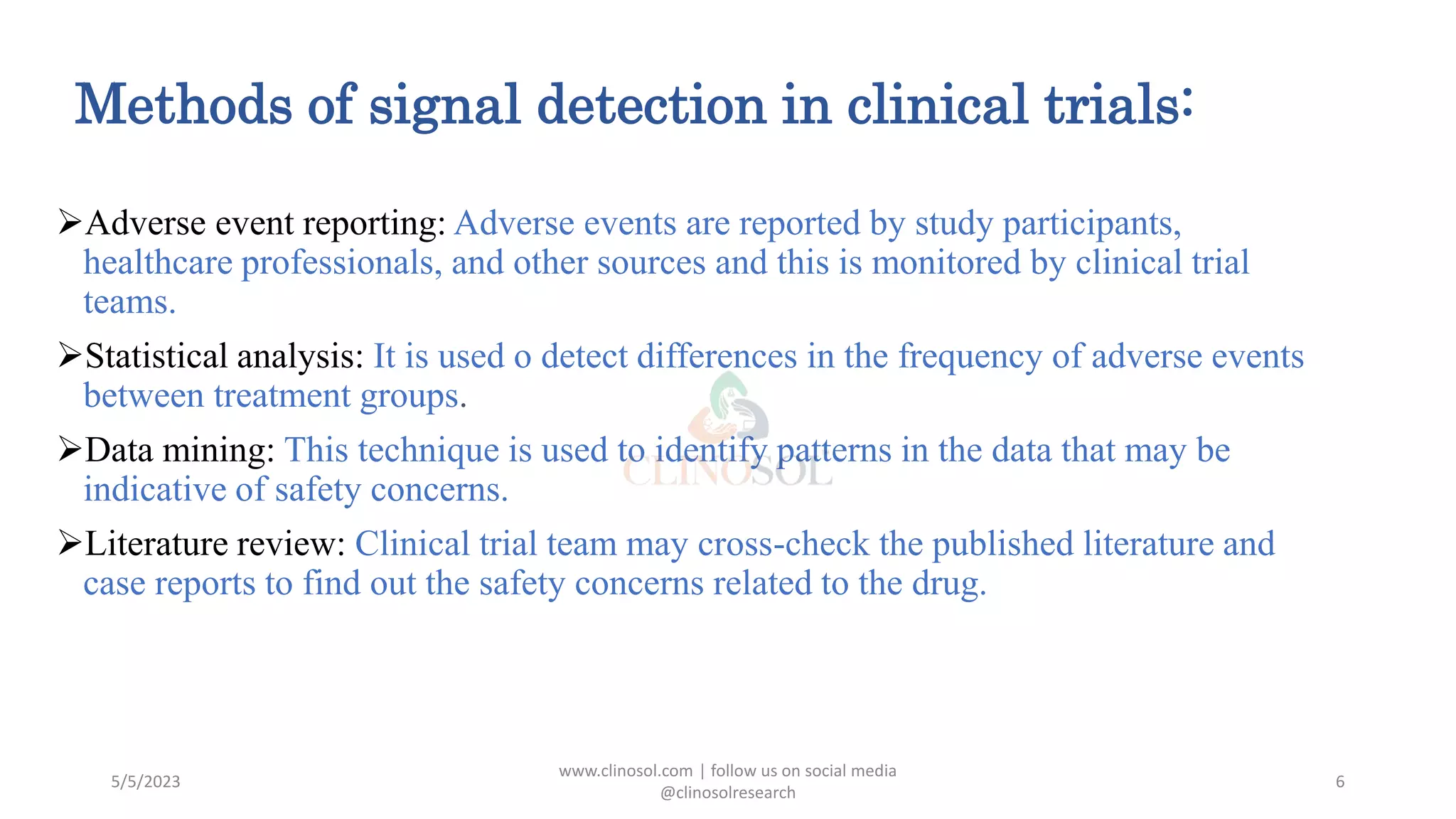 Methods of signal detection in clinical trials:

➢Adverse event reporting: Adverse events are reported by study participants, healthcare professionals, and other sources and this is monitored by clinical trial teams.

➢Statistical analysis: It is used o detect differences in the frequency of adverse events between treatment groups.

➢Data mining: This technique is used to identify patterns in the data that may be indicative of safety concerns.

➢Literature review: Clinical trial team may cross-check the published literature and case reports to find out the safety concerns related to the drug.

CLINOSOL

5/5/2023

www.clinosol.com | follow us on social media @clinosolresearch

6